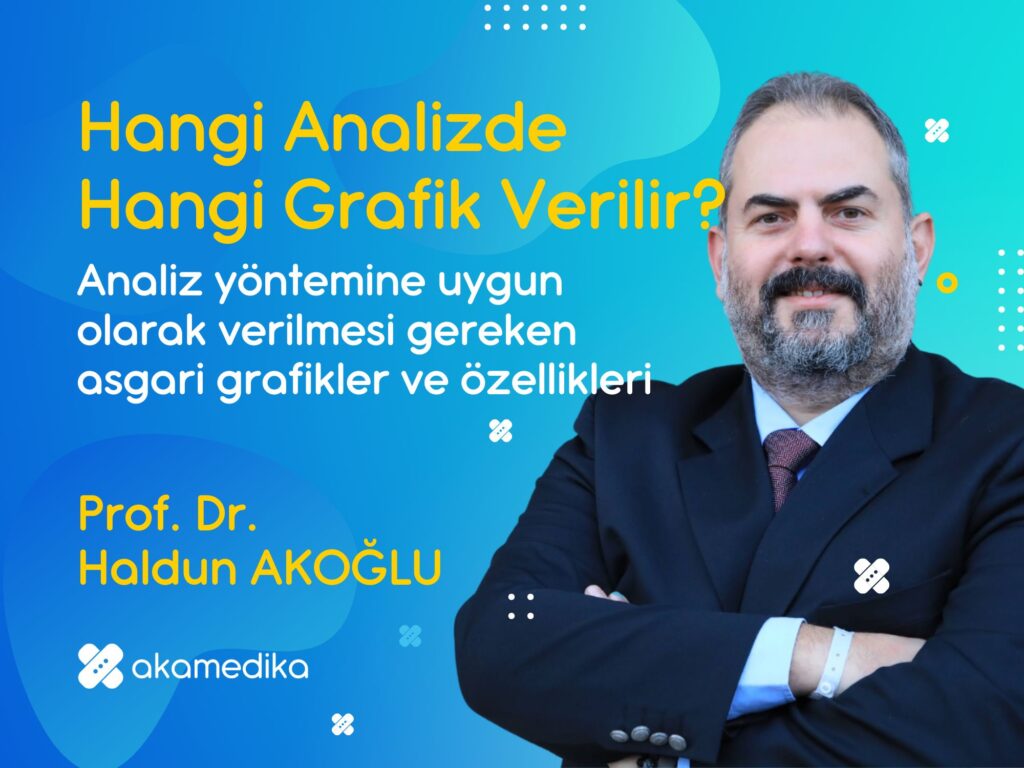 Hangi Analizde Hangi Grafik Verilir?

Analiz yöntemine uygun olarak verilmesi gereken asgari grafikler ve özellikleri

Prof. Dr. Haldun AKOĞLU

akamedika